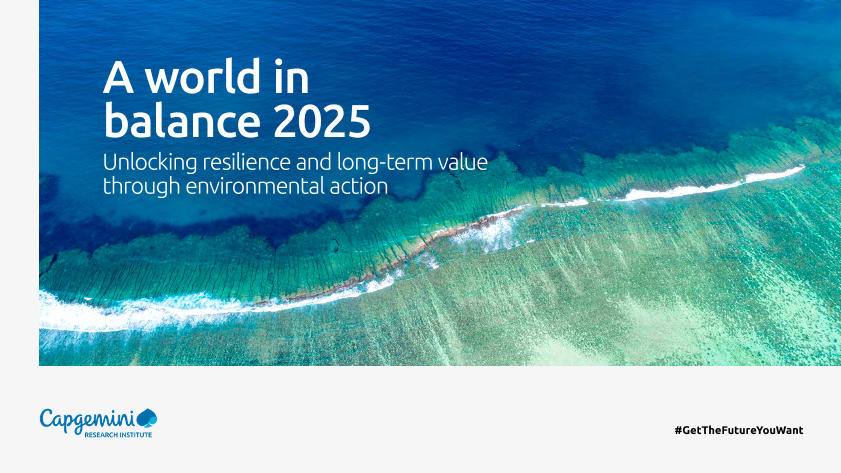 A world in balance 2025

Unlocking resilience and long-term value through environmental action

Capgemini
RESEARCH INSTITUTE

#GetTheFutureYouWant